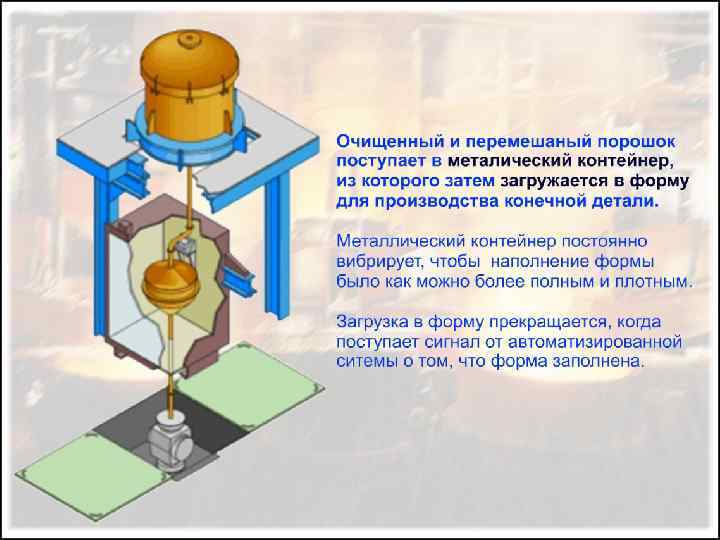 Очищенный и перемешаный порошок поступает в металический контейнер, из которого затем загружается в форму для производства конечной детали.

Металлический контейнер постоянно вибрирует, чтобы наполнение формы было как можно более полным и плотным.

Загрузка в форму прекращается, когда поступает сигнал от автоматизированной ситемы о том, что форма заполнена.